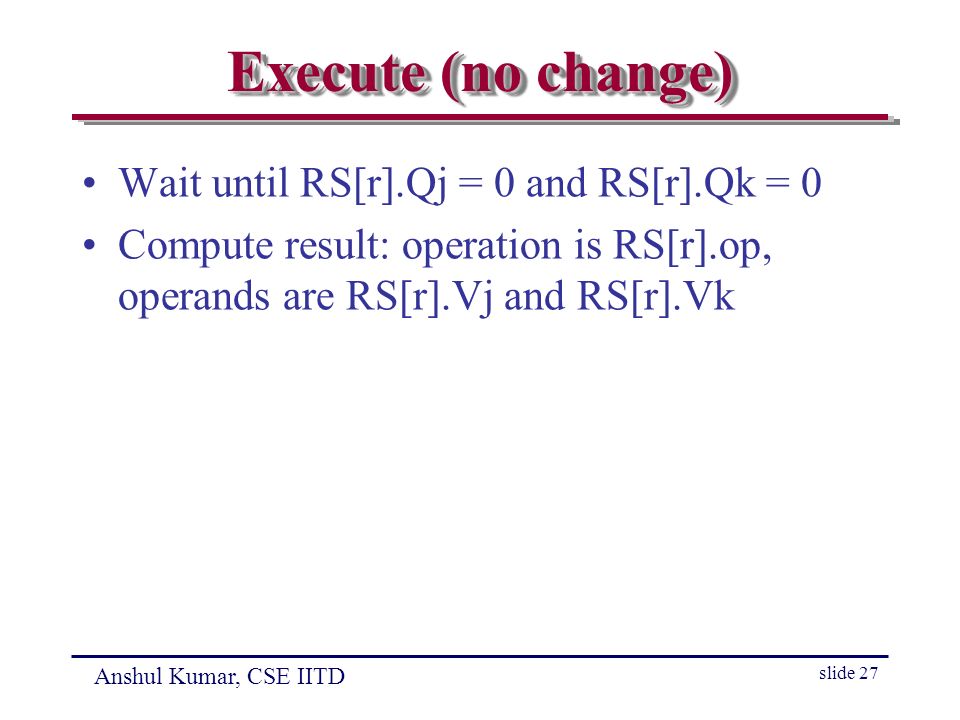 Execute (no change)

• Wait until RS[r].Qj = 0 and RS[r].Qk = 0

• Compute result: operation is RS[r].op, operands are RS[r].Vj and RS[r].Vk

Anshul Kumar, CSE IITD

slide 27